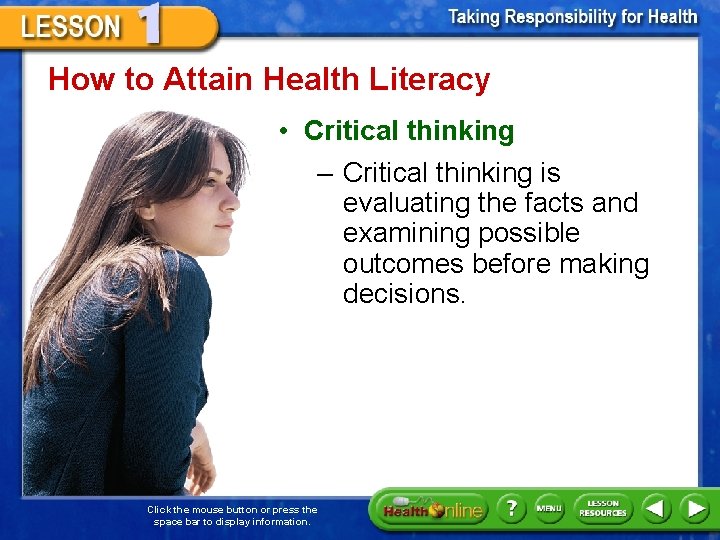 LESSON 1

Taking Responsibility for Health

How to Attain Health Literacy

• Critical thinking

– Critical thinking is evaluating the facts and examining possible outcomes before making decisions.

Click the mouse button or press the space bar to display information.

Health Online

?

MENU

LESSON RESOURCES